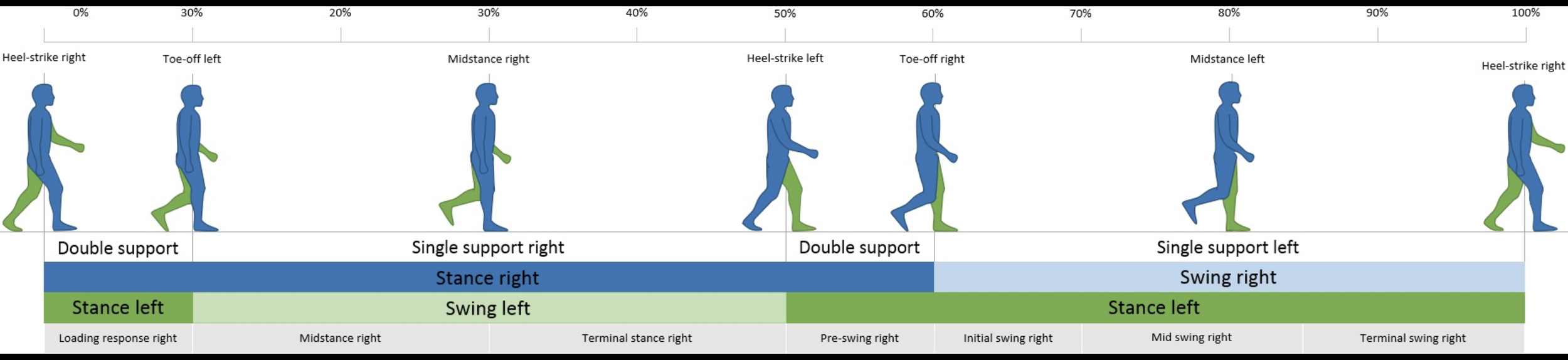 0% 30% 20% 30% 40% 50% 60% 70% 80% 90% 100%

Heel-strike right Toe-off left Midstance right Heel-strike left Toe-off right Midstance left Heel-strike right

Double support Single support right Double support Single support left

Stance right Swing right

Stance left Swing left Stance left

Loading response right Midstance right Terminal stance right Pre-swing right Initial swing right Mid swing right Terminal swing right